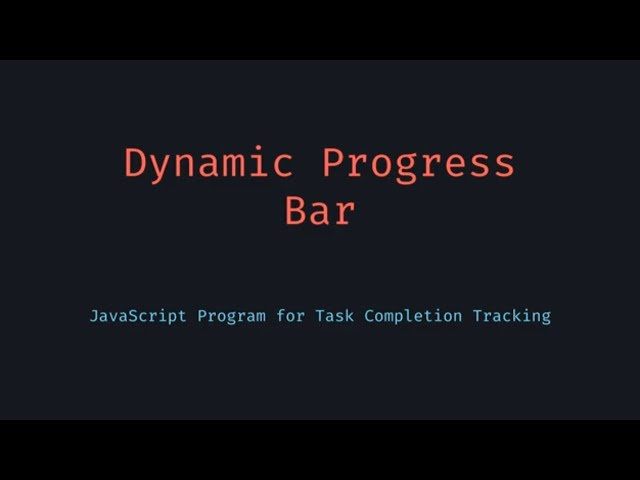 Dynamic Progress Bar

JavaScript Program for Task Completion Tracking